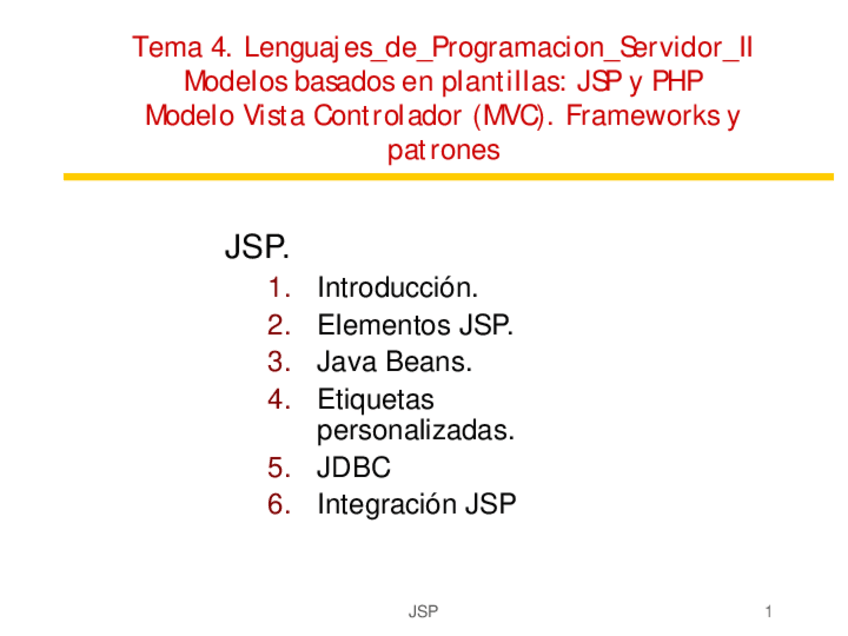 Tema 4. Lenguajes_de_Programacion_Servidor_II
Modelos basados en plantillas: JSP y PHP
Modelo Vista Controlador (MVC). Frameworks y patrones

JSP.
1. Introducción.
2. Elementos JSP.
3. Java Beans.
4. Etiquetas personalizadas.
5. JDBC
6. Integración JSP

JSP

1